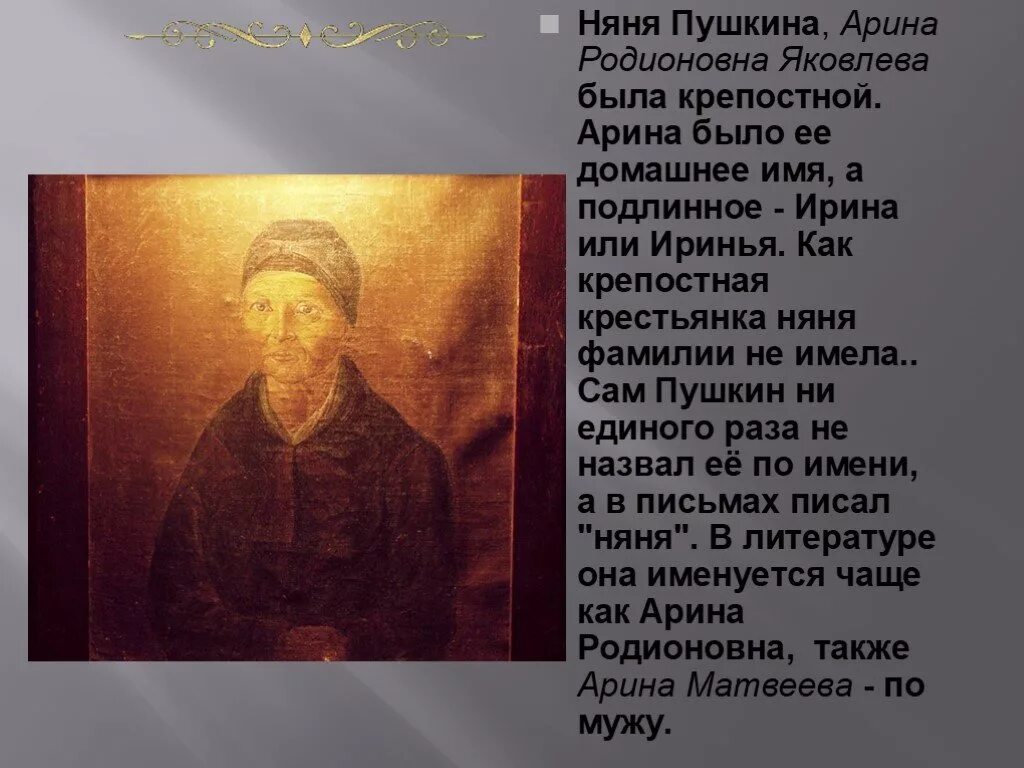 Няня Пушкина, Арина Родионовна Яковлева была крепостной. Арина было ее домашнее имя, а подлинное - Ирина или Иринья. Как крепостная крестьянка няня фамилии не имела.. Сам Пушкин ни единого раза не назвал её по имени, а в письмах писал "няня". В литературе она именуется чаще как Арина Родионовна, также Арина Матвеева - по мужу.